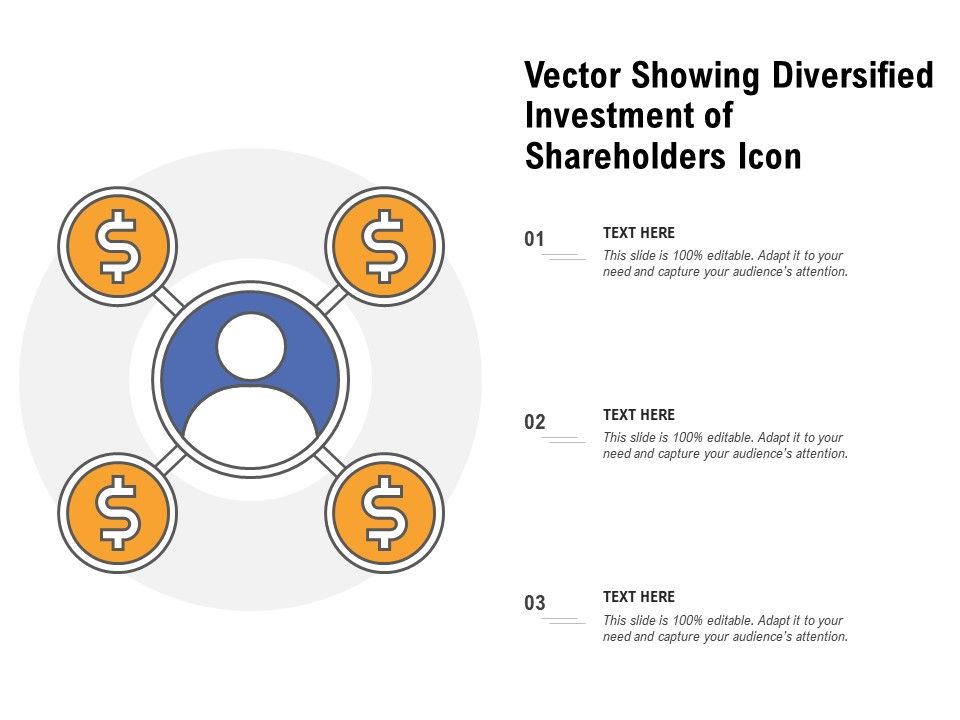 Vector Showing Diversified Investment of Shareholders Icon

$

$

$

$

01

TEXT HERE

This slide is 100% editable. Adapt it to your need and capture your audience's attention.

02

TEXT HERE

This slide is 100% editable. Adapt it to your need and capture your audience's attention.

03

TEXT HERE

This slide is 100% editable. Adapt it to your need and capture your audience's attention.